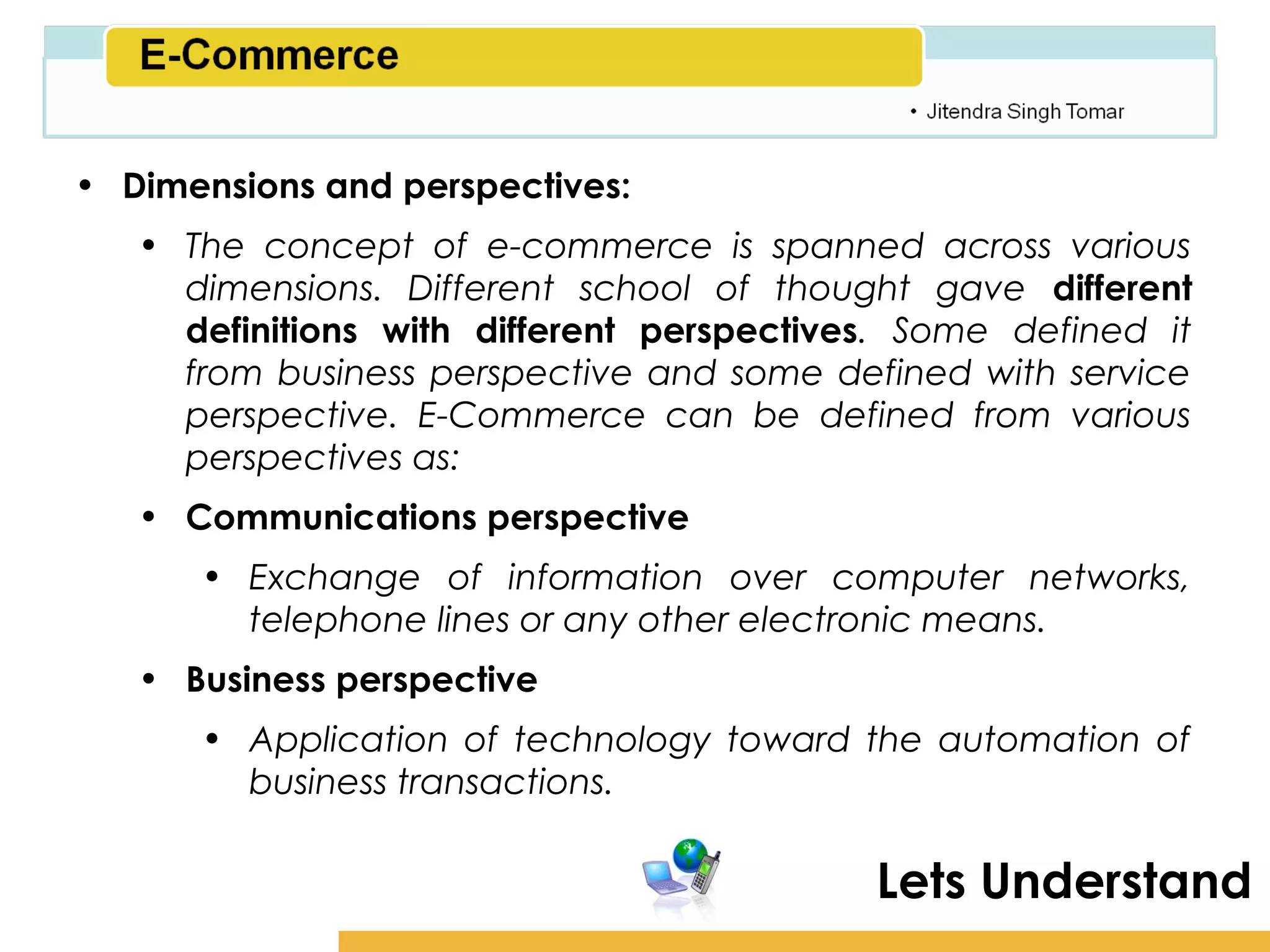 E-Commerce

• Jitendra Singh Tomar

• Dimensions and perspectives:

• The concept of e-commerce is spanned across various dimensions. Different school of thought gave different definitions with different perspectives. Some defined it from business perspective and some defined with service perspective. E-Commerce can be defined from various perspectives as:

• Communications perspective

• Exchange of information over computer networks, telephone lines or any other electronic means.

• Business perspective

• Application of technology toward the automation of business transactions.

Lets Understand